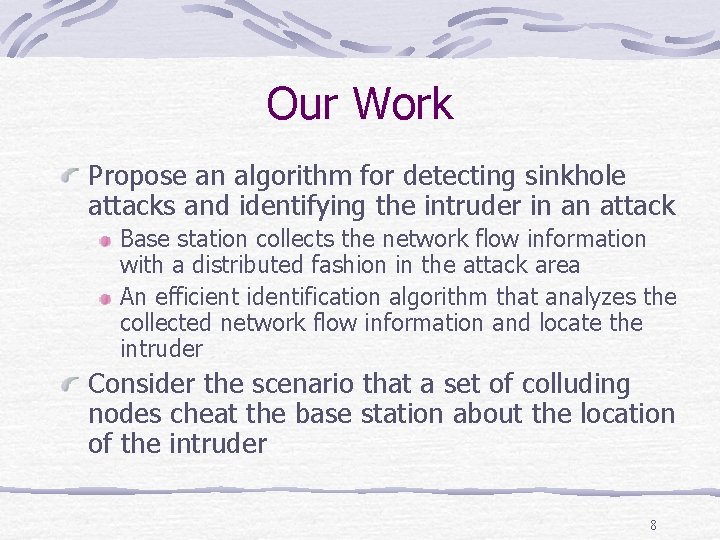 Our Work

Propose an algorithm for detecting sinkhole attacks and identifying the intruder in an attack

Base station collects the network flow information with a distributed fashion in the attack area

An efficient identification algorithm that analyzes the collected network flow information and locate the intruder

Consider the scenario that a set of colluding nodes cheat the base station about the location of the intruder

8